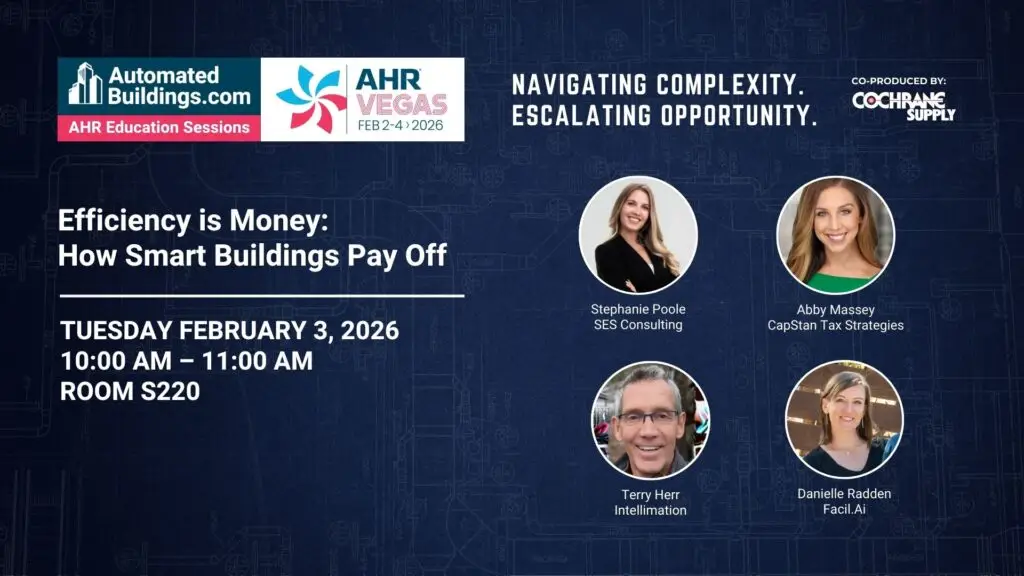 Automated Buildings.com
AHR Education Sessions

AHR VEGAS
FEB 2-4 › 2026

NAVIGATING COMPLEXITY.
ESCALATING OPPORTUNITY.

CO-PRODUCED BY:
COCHRANE SUPPLY

Efficiency is Money:
How Smart Buildings Pay Off

TUESDAY FEBRUARY 3, 2026
10:00 AM – 11:00 AM
ROOM S220

Stephanie Poole
SES Consulting

Abby Massey
CapStan Tax Strategies

Terry Herr
Intellimation

Danielle Radden
Facil.Ai